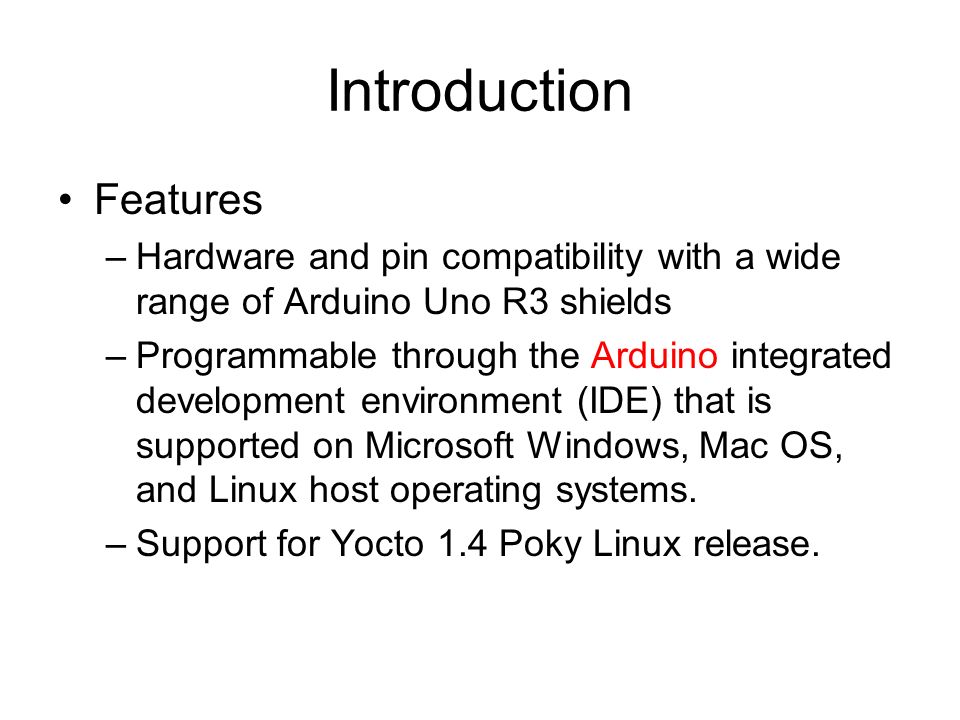 Introduction

• Features

– Hardware and pin compatibility with a wide range of Arduino Uno R3 shields

– Programmable through the Arduino integrated development environment (IDE) that is supported on Microsoft Windows, Mac OS, and Linux host operating systems.

– Support for Yocto 1.4 Poky Linux release.